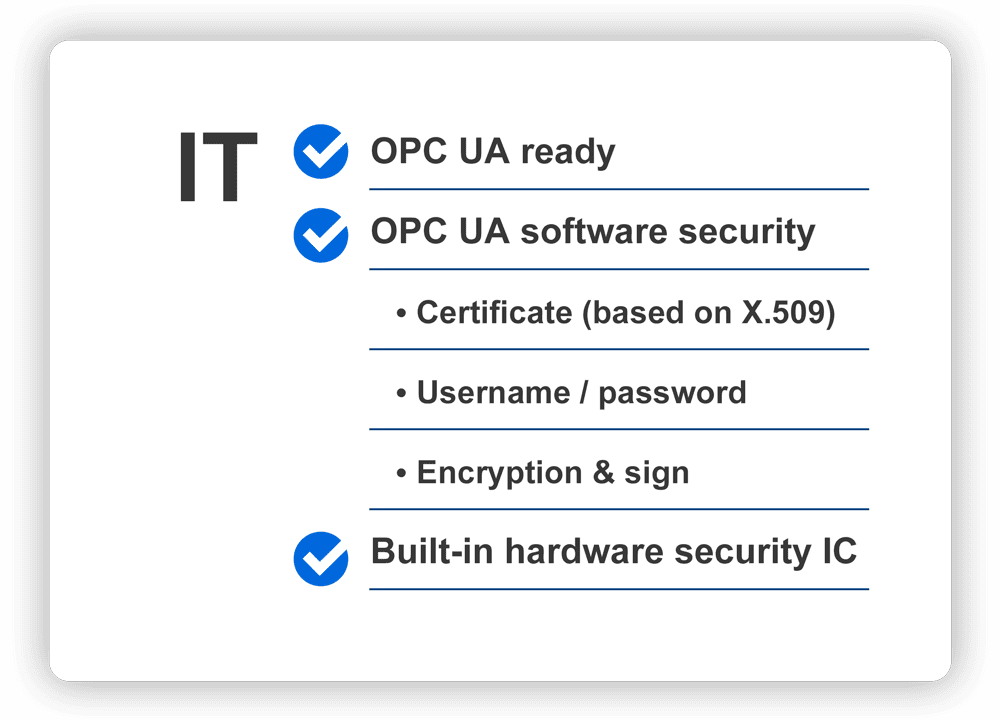 IT

OPC UA ready

OPC UA software security

• Certificate (based on X.509)

• Username / password

• Encryption & sign

Built-in hardware security IC